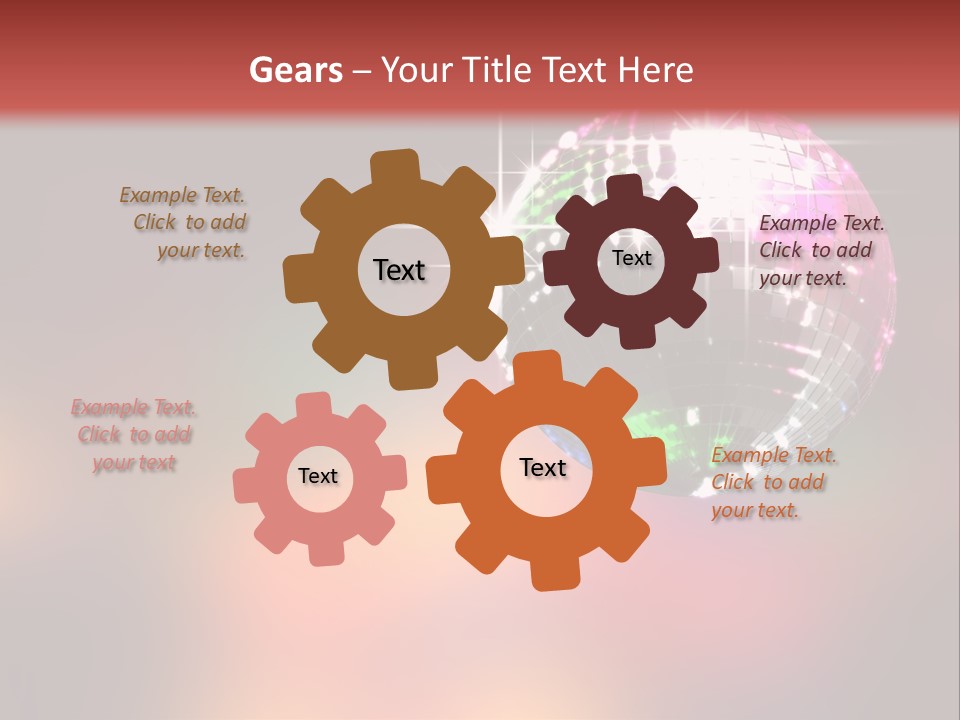 Gears – Your Title Text Here

Example Text. Click to add your text.

Text

Text

Example Text. Click to add your text.

Example Text. Click to add your text

Text

Text

Example Text. Click to add your text.